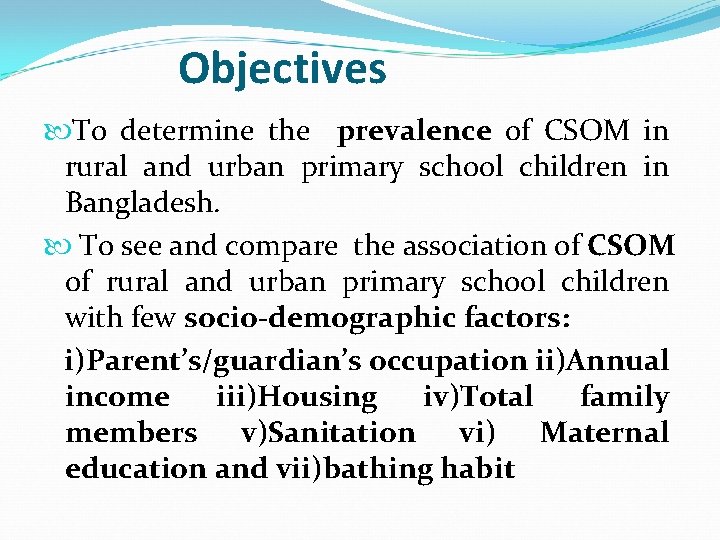 Objectives

To determine the prevalence of CSOM in rural and urban primary school children in Bangladesh.

To see and compare the association of CSOM of rural and urban primary school children with few socio-demographic factors:

i)Parent's/guardian's occupation ii)Annual income iii)Housing iv)Total family members v)Sanitation vi) Maternal education and vii)bathing habit